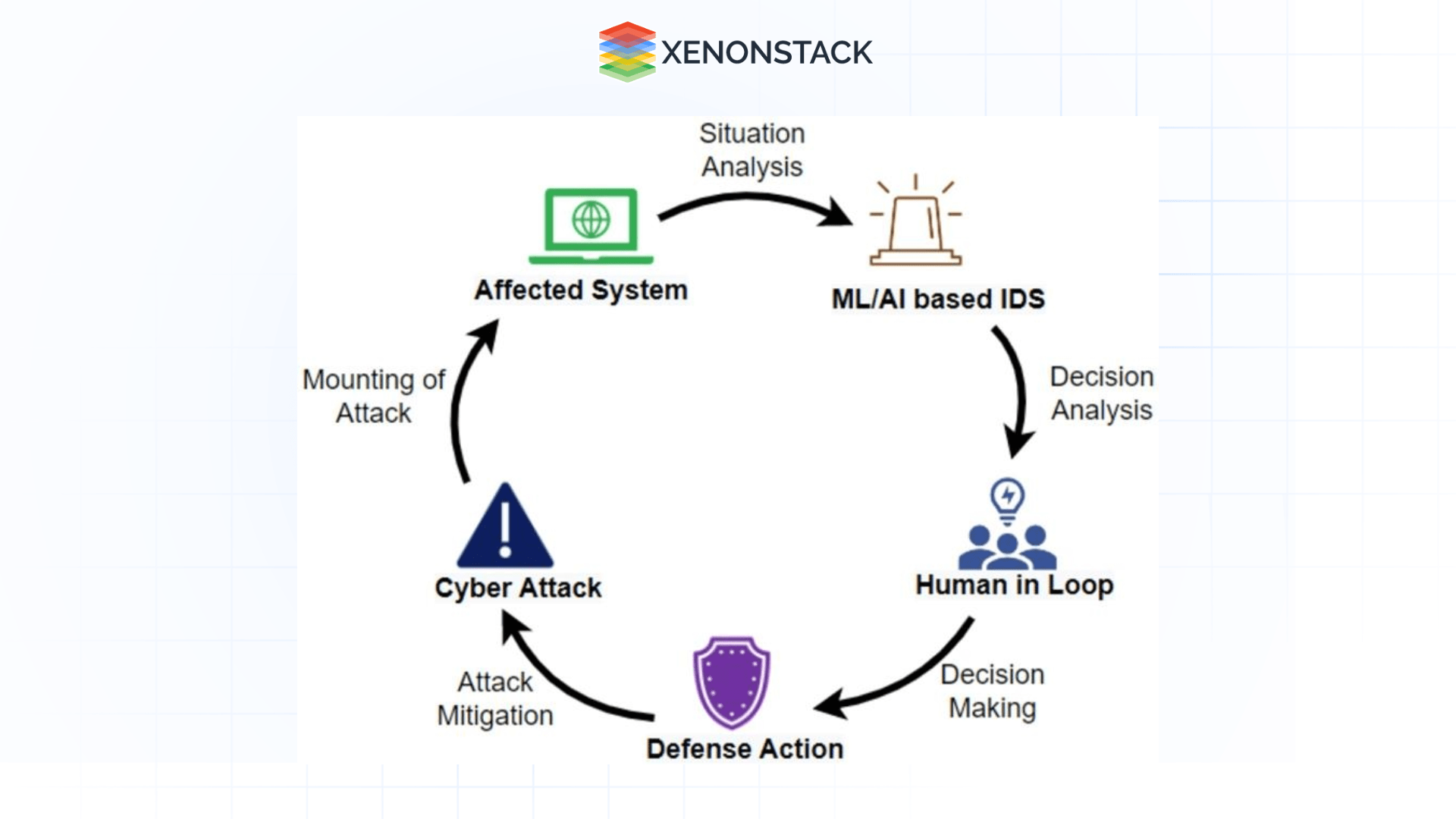 XENONSTACK

Situation Analysis

Affected System

ML/AI based IDS

Decision Analysis

Human in Loop

Decision Making

Defense Action

Attack Mitigation

Cyber Attack

Mounting of Attack